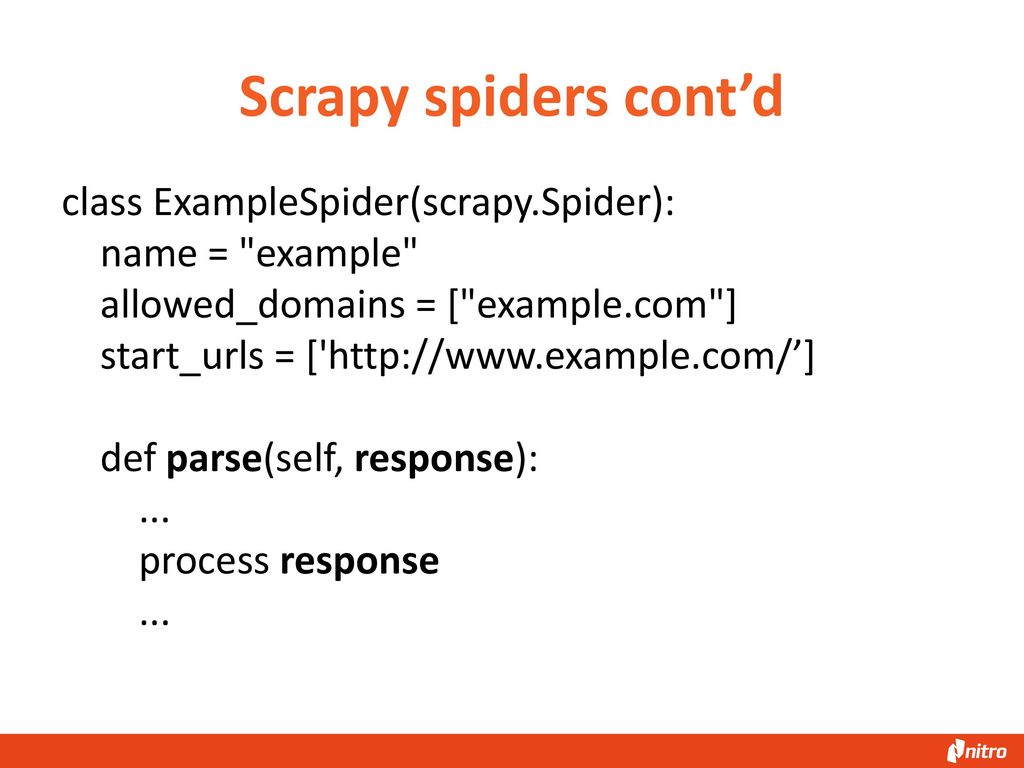 Scrapy spiders cont’d

class ExampleSpider(scrapy.Spider):
name = "example"
allowed_domains = ["example.com"]
start_urls = ['http://www.example.com/’]

def parse(self, response):
...
process response
...

nitro